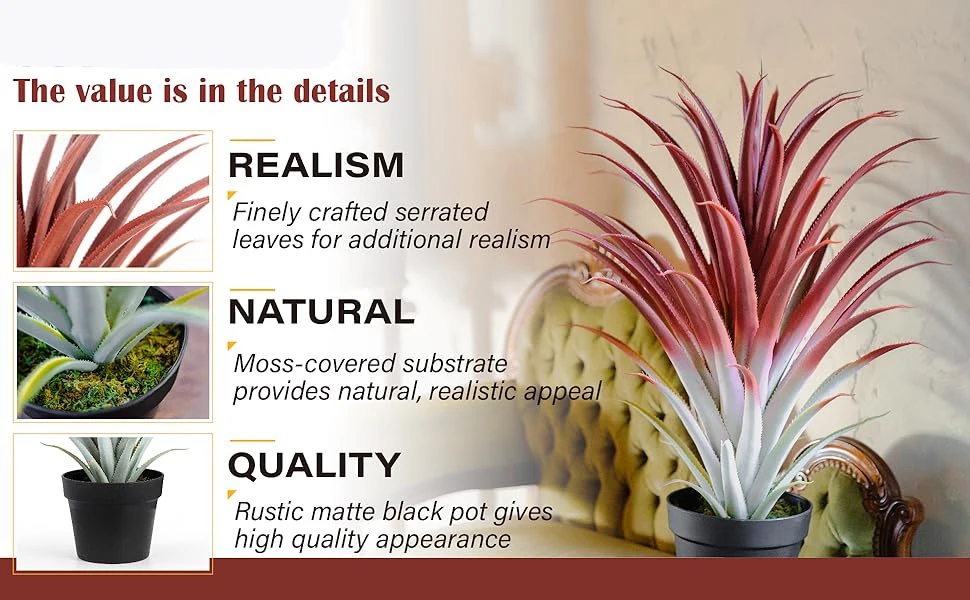 The value is in the details

REALISM

Finely crafted serrated leaves for additional realism

NATURAL

Moss-covered substrate provides natural, realistic appeal

QUALITY

Rustic matte black pot gives high quality appearance